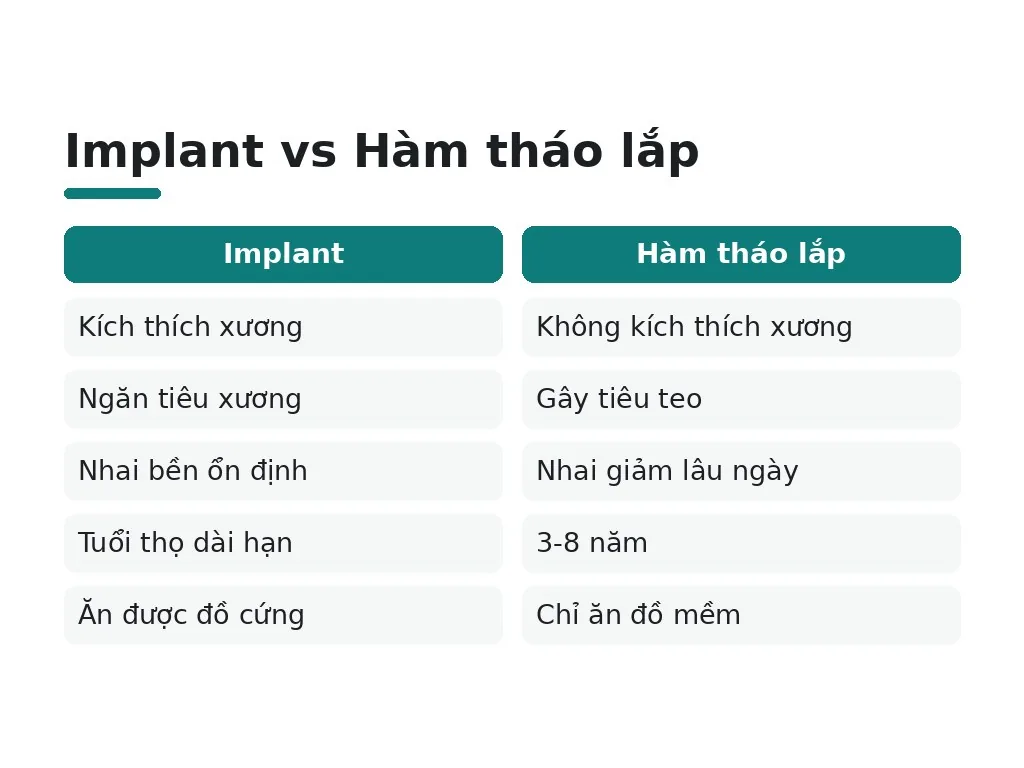 Implant vs Hàm tháo lắp

| Implant | Hàm tháo lắp |
|---|---|
| Kích thích xương | Không kích thích xương |
| Ngăn tiêu xương | Gây tiêu teo |
| Nhai bền ổn định | Nhai giảm lâu ngày |
| Tuổi thọ dài hạn | 3-8 năm |
| Ăn được đồ cứng | Chỉ ăn đồ mềm |